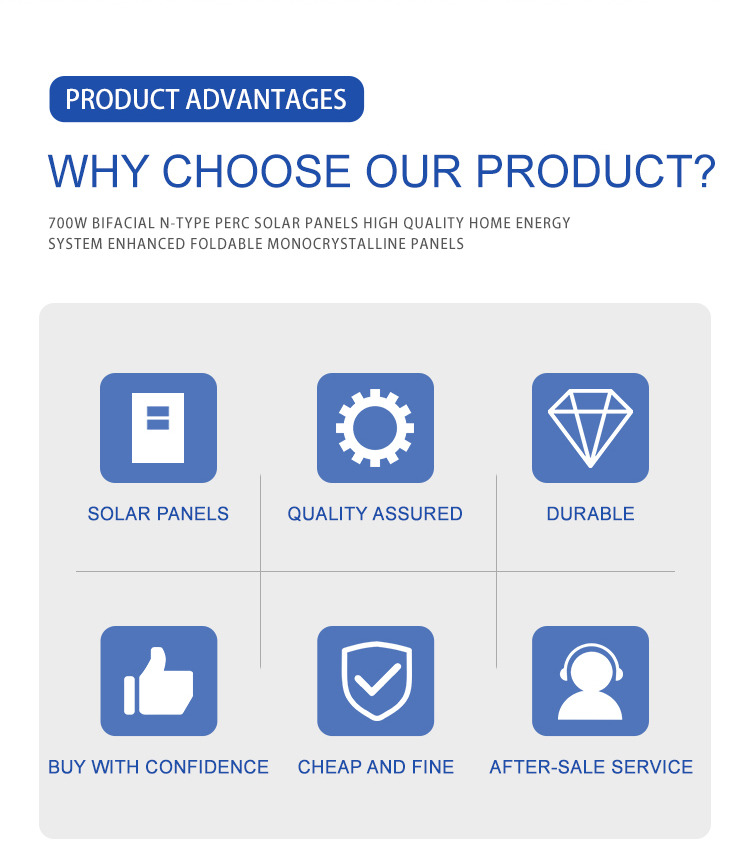 PRODUCT ADVANTAGES

WHY CHOOSE OUR PRODUCT?

700W BIFACIAL N-TYPE PERC SOLAR PANELS HIGH QUALITY HOME ENERGY SYSTEM ENHANCED FOLDABLE MONOCRYSTALLINE PANELS

SOLAR PANELS

QUALITY ASSURED

DURABLE

BUY WITH CONFIDENCE

CHEAP AND FINE

AFTER-SALE SERVICE